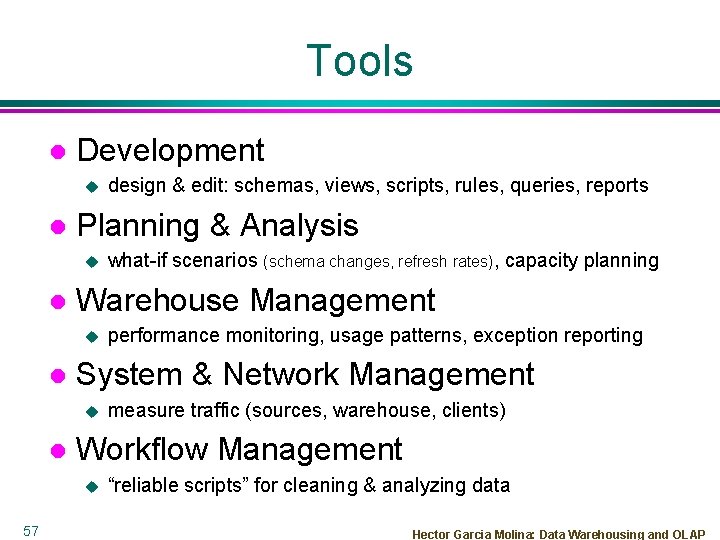 Tools

Development
design & edit: schemas, views, scripts, rules, queries, reports

Planning & Analysis
what-if scenarios (schema changes, refresh rates), capacity planning

Warehouse Management
performance monitoring, usage patterns, exception reporting

System & Network Management
measure traffic (sources, warehouse, clients)

Workflow Management
“reliable scripts” for cleaning & analyzing data

57

Hector Garcia Molina: Data Warehousing and OLAP